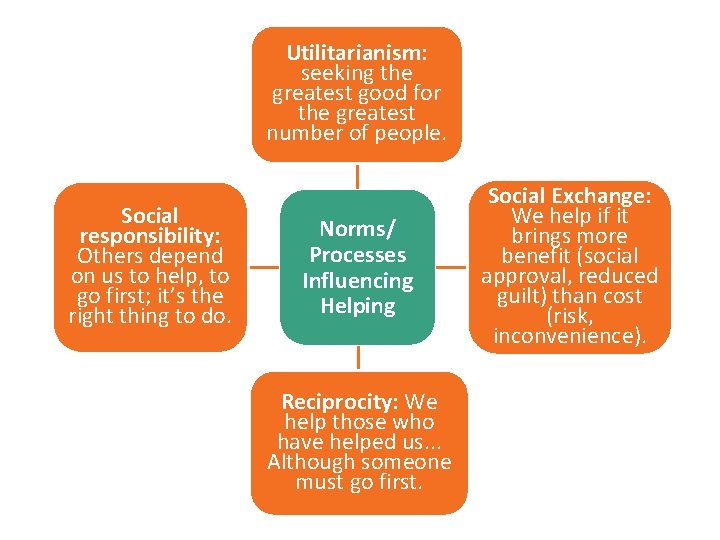 Utilitarianism: seeking the greatest good for the greatest number of people.

Social responsibility: Others depend on us to help, to go first; it's the right thing to do.

Norms/ Processes Influencing Helping

Social Exchange: We help if it brings more benefit (social approval, reduced guilt) than cost (risk, inconvenience).

Reciprocity: We help those who have helped us... Although someone must go first.